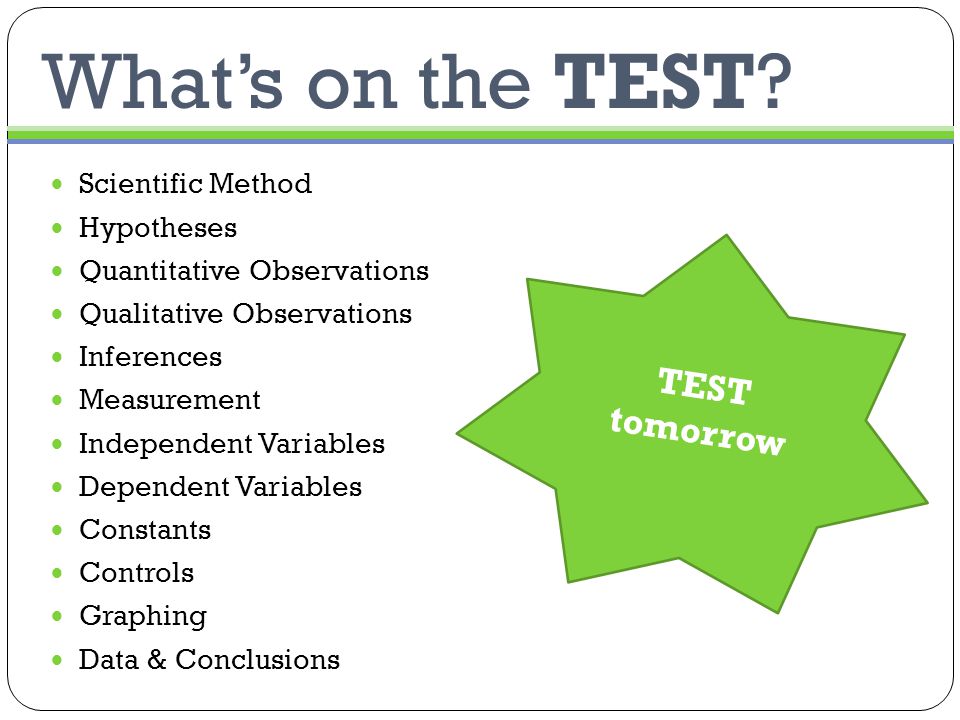 What's on the TEST?

- Scientific Method
- Hypotheses
- Quantitative Observations
- Qualitative Observations
- Inferences
- Measurement
- Independent Variables
- Dependent Variables
- Constants
- Controls
- Graphing
- Data & Conclusions

TEST tomorrow